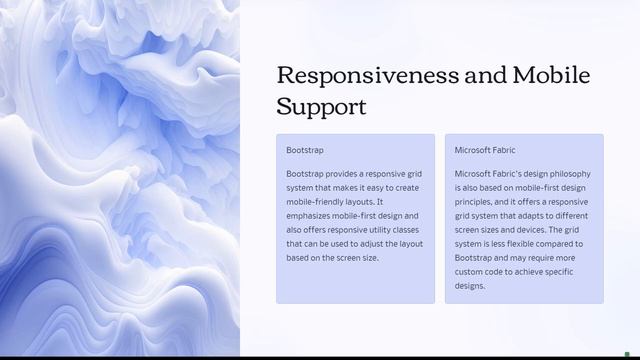 Responsiveness and Mobile Support

Bootstrap

Bootstrap provides a responsive grid system that makes it easy to create mobile-friendly layouts. It emphasizes mobile-first design and also offers responsive utility classes that can be used to adjust the layout based on the screen size.

Microsoft Fabric

Microsoft Fabric's design philosophy is also based on mobile-first design principles, and it offers a responsive grid system that adapts to different screen sizes and devices. The grid system is less flexible compared to Bootstrap and may require more custom code to achieve specific designs.